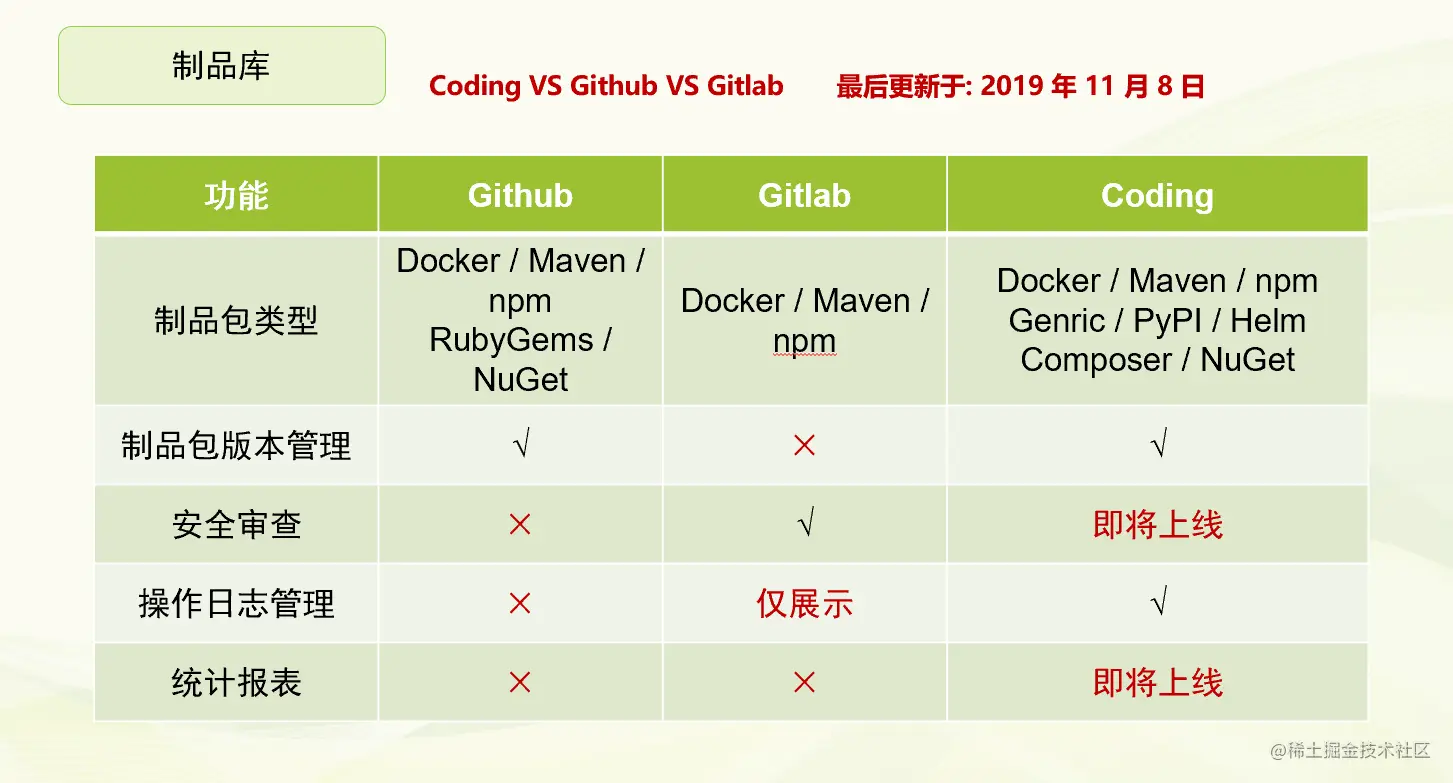 制品库

Coding VS Github VS Gitlab　　最后更新于: 2019 年 11 月 8 日

| 功能 | Github | Gitlab | Coding |
|---|---|---|---|
| 制品包类型 | Docker / Maven / npm RubyGems / NuGet | Docker / Maven / npm | Docker / Maven / npm Genric / PyPI / Helm Composer / NuGet |
| 制品包版本管理 | √ | × | √ |
| 安全审查 | × | √ | 即将上线 |
| 操作日志管理 | × | 仅展示 | √ |
| 统计报表 | × | × | 即将上线 |

@稀土掘金技术社区